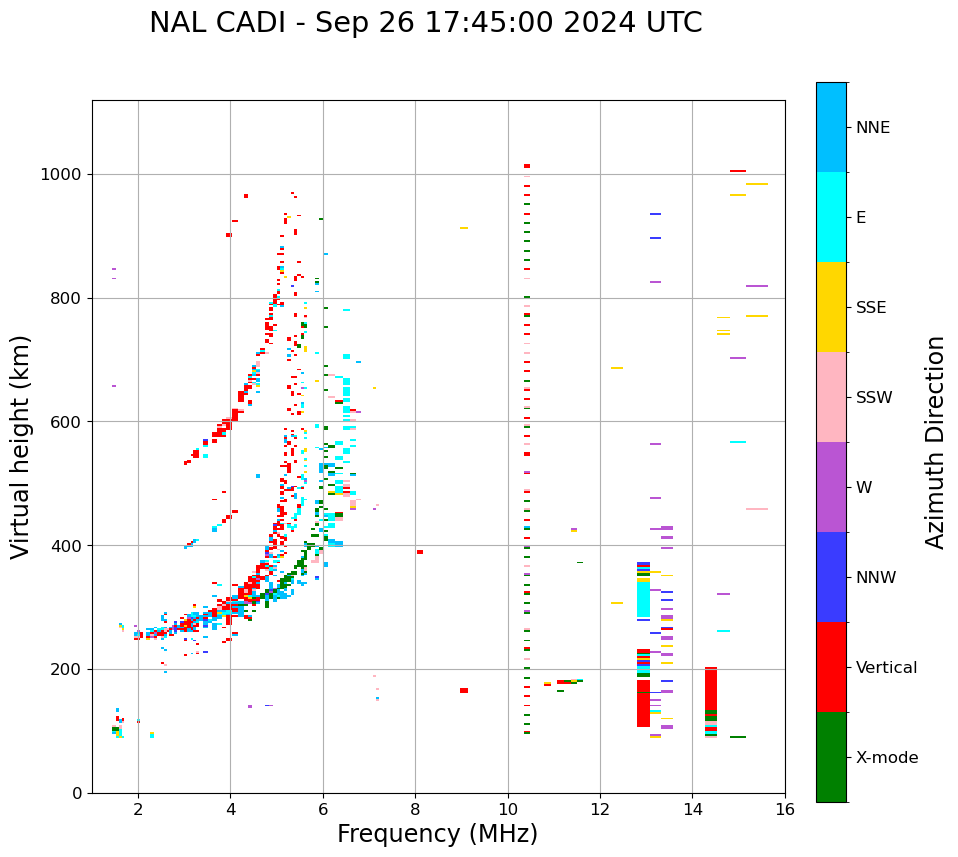 NAL CADI - Sep 26 17:45:00 2024 UTC

Virtual height (km)

1000
800
600
400
200
0

2
4
6
8
10
12
14
16

Frequency (MHz)

NNE
E
SSE
SSW
W
NNW
Vertical
X-mode

Azimuth Direction